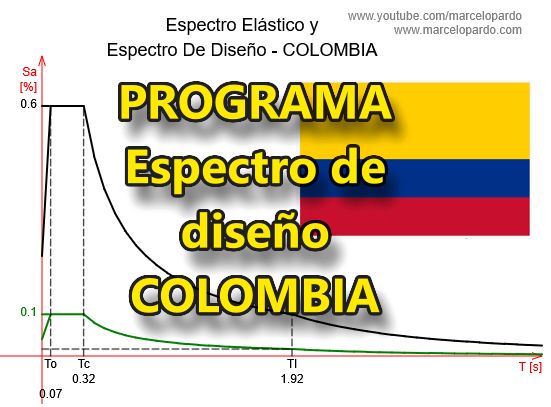 Espectro Elástico y
Espectro De Diseño - COLOMBIA

www.youtube.com/marcelopardo
www.marcelopardo.com

PROGRAMA
Espectro de
diseño
COLOMBIA

Sa
[%]
0.6
0.1
To
0.07
Tc
0.32
Tl
1.92
T [s]